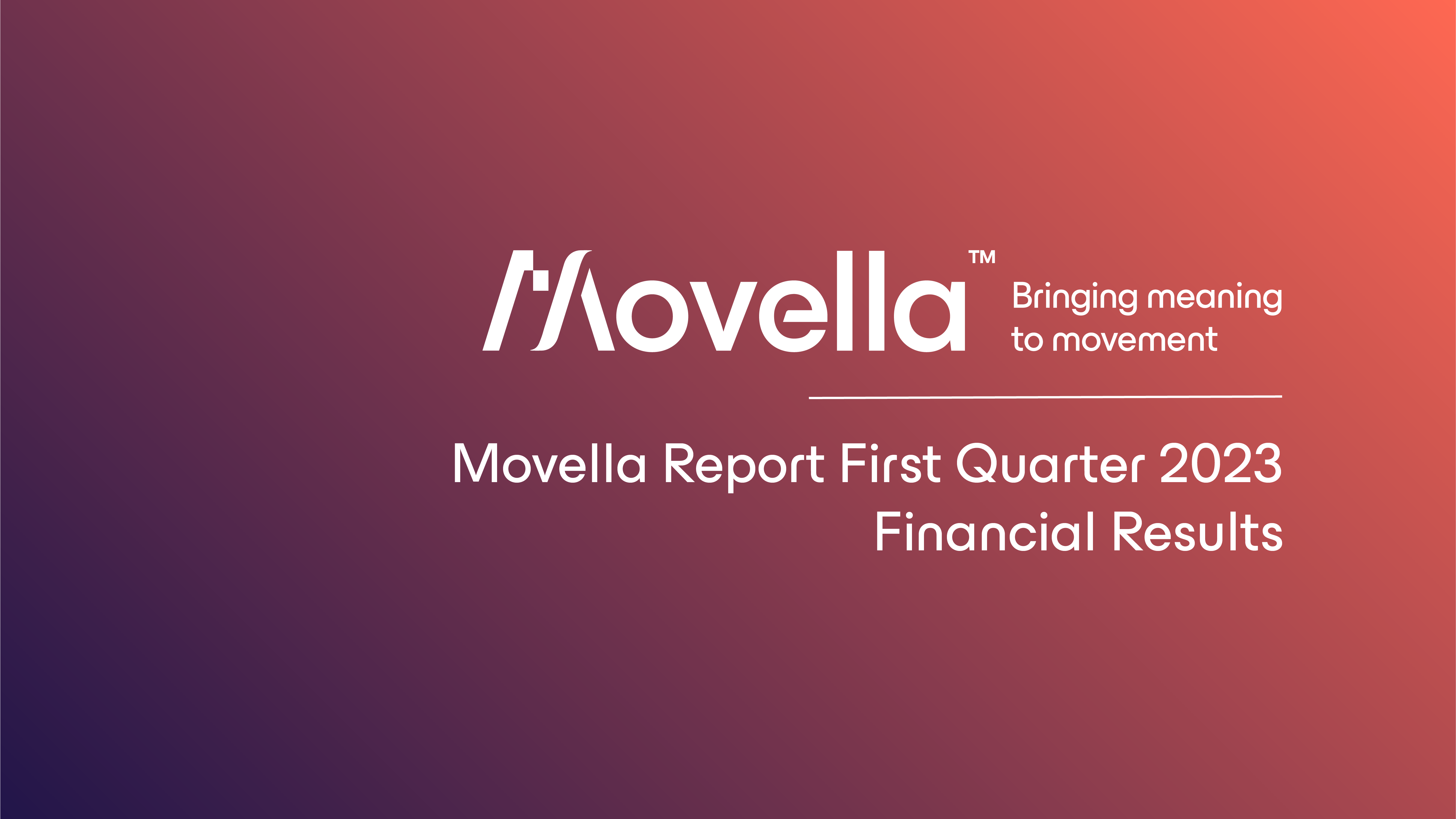 Movella™ Bringing meaning to movement

Movella Report First Quarter 2023 Financial Results